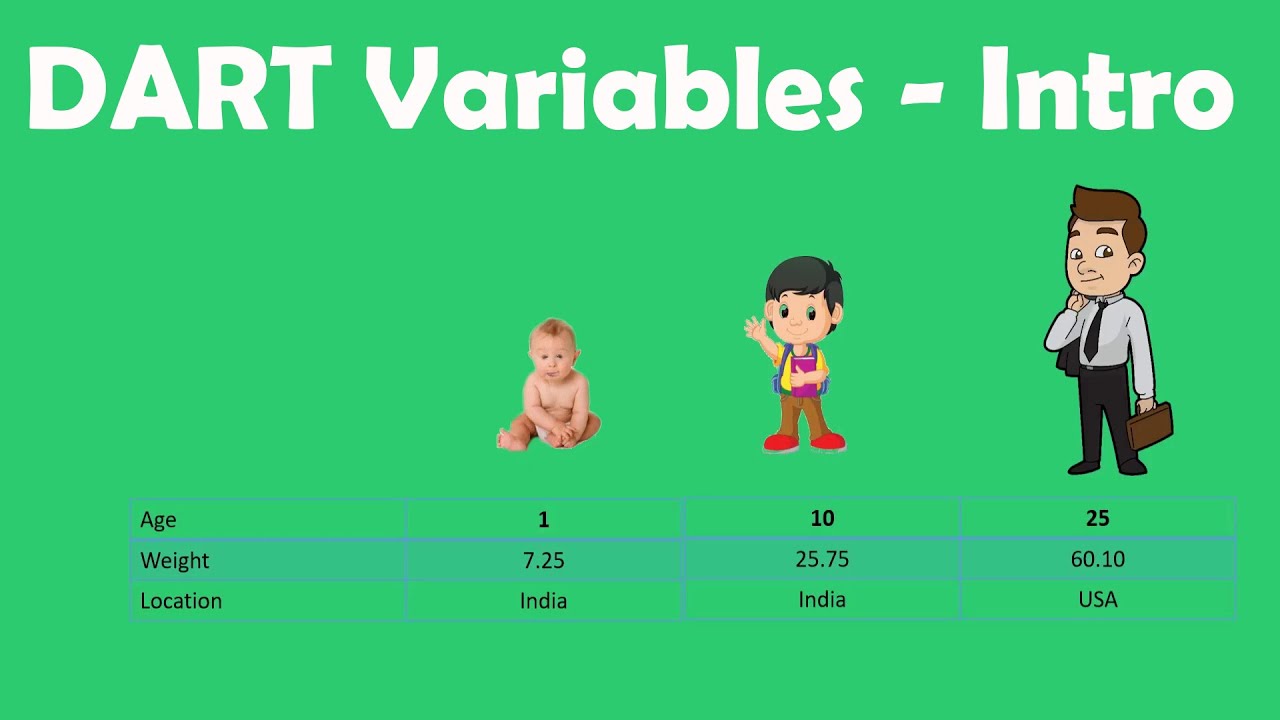 DART Variables - Intro

| Age | 1 | 10 | 25 |
|---|---|---|---|
| Weight | 7.25 | 25.75 | 60.10 |
| Location | India | India | USA |